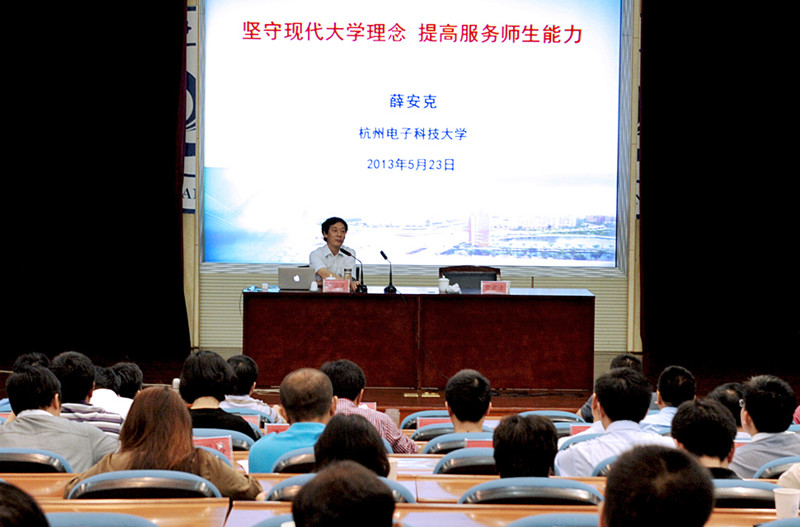 坚守现代大学理念 提高服务师生能力

薛安克

杭州电子科技大学

2013年5月23日